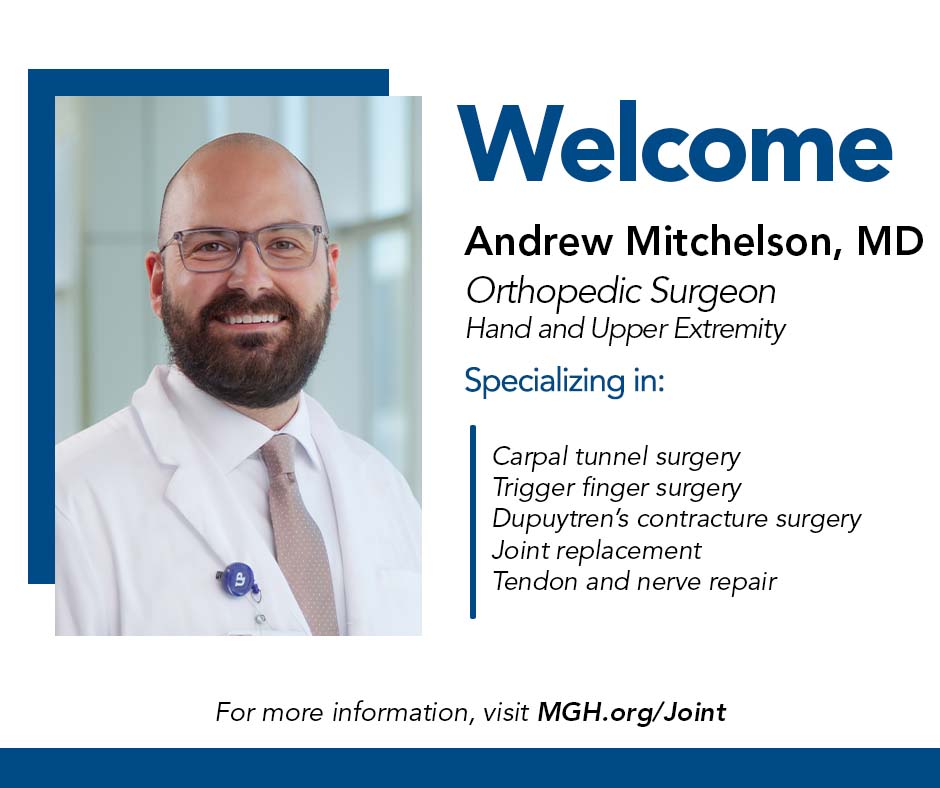 Welcome

Andrew Mitchelson, MD

Orthopedic Surgeon
Hand and Upper Extremity

Specializing in:

Carpal tunnel surgery
Trigger finger surgery
Dupuytren's contracture surgery
Joint replacement
Tendon and nerve repair

For more information, visit MGH.org/Joint